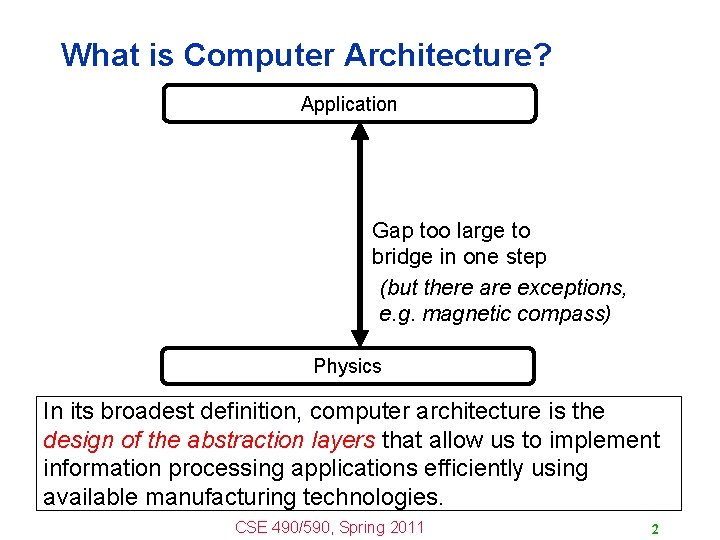 What is Computer Architecture?

Application

Gap too large to bridge in one step

(but there are exceptions, e.g. magnetic compass)

Physics

In its broadest definition, computer architecture is the design of the abstraction layers that allow us to implement information processing applications efficiently using available manufacturing technologies.

CSE 490/590, Spring 2011

2